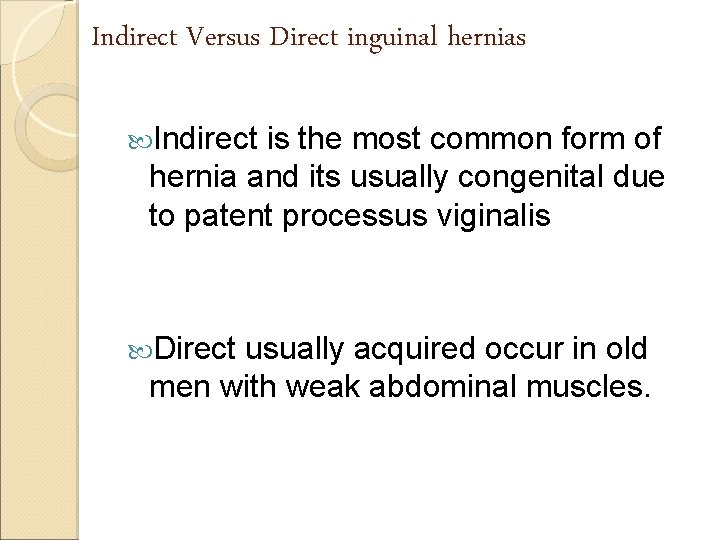 Indirect Versus Direct inguinal hernias

Indirect is the most common form of hernia and its usually congenital due to patent processus viginalis

Direct usually acquired occur in old men with weak abdominal muscles.